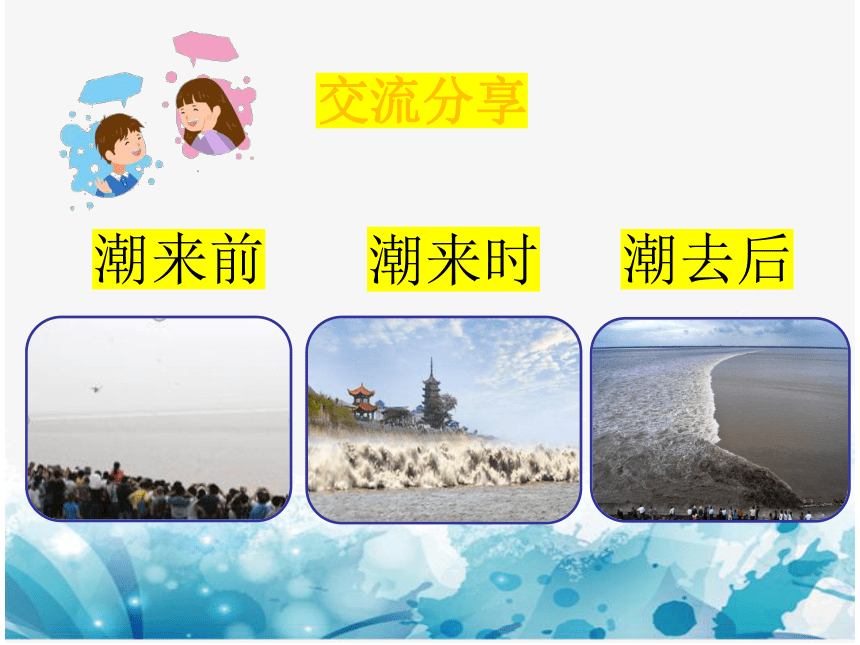 交流分享

潮来前

潮来时

潮去后